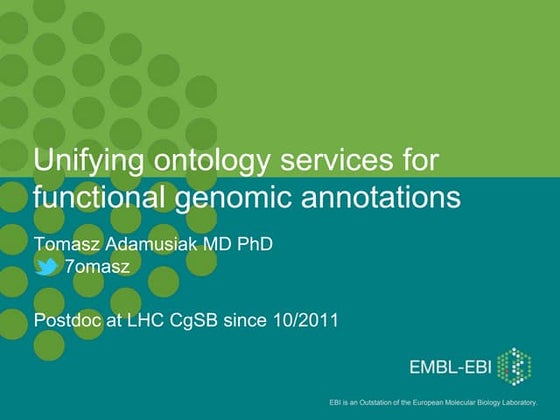 Unifying ontology services for functional genomic annotations

Tomasz Adamusiak MD PhD
7omasz

Postdoc at LHC CgSB since 10/2011

EMBL-EBI

EBI is an Outstation of the European Molecular Biology Laboratory.